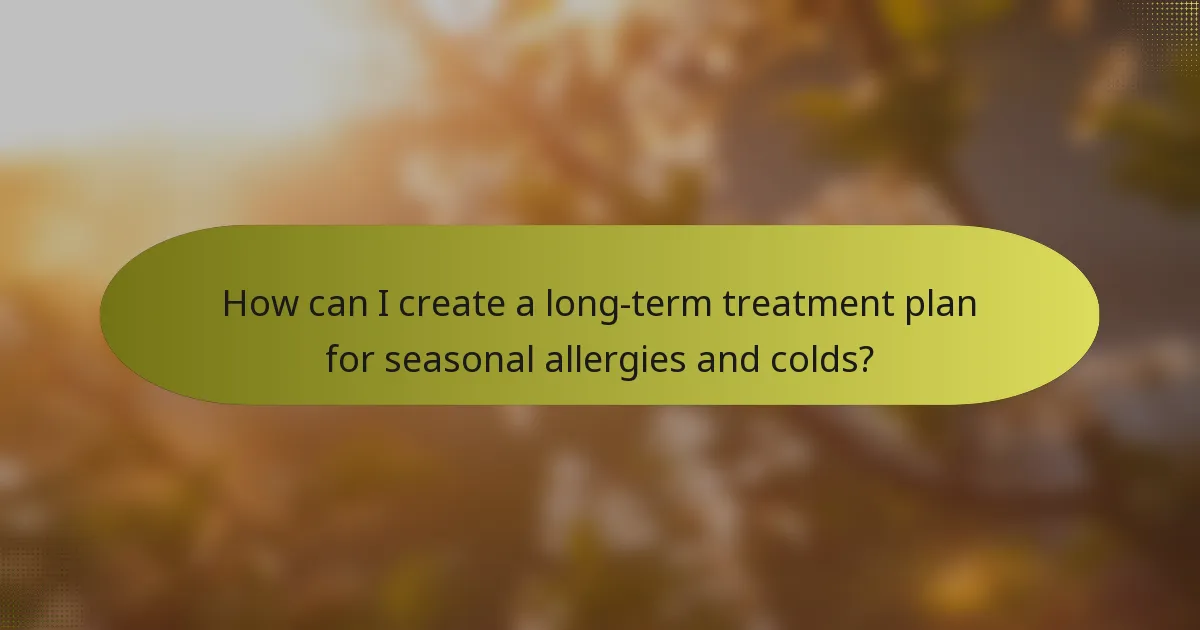 How can I create a long-term treatment plan for seasonal allergies and colds?